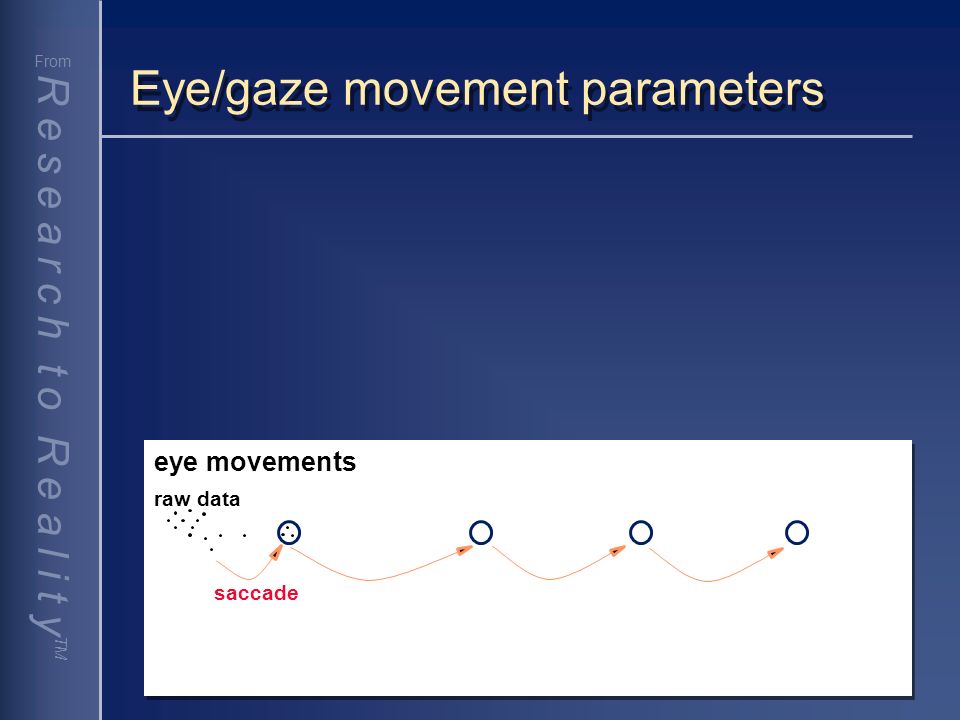 From
Research to Reality™

Eye/gaze movement parameters

eye movements

raw data

saccade